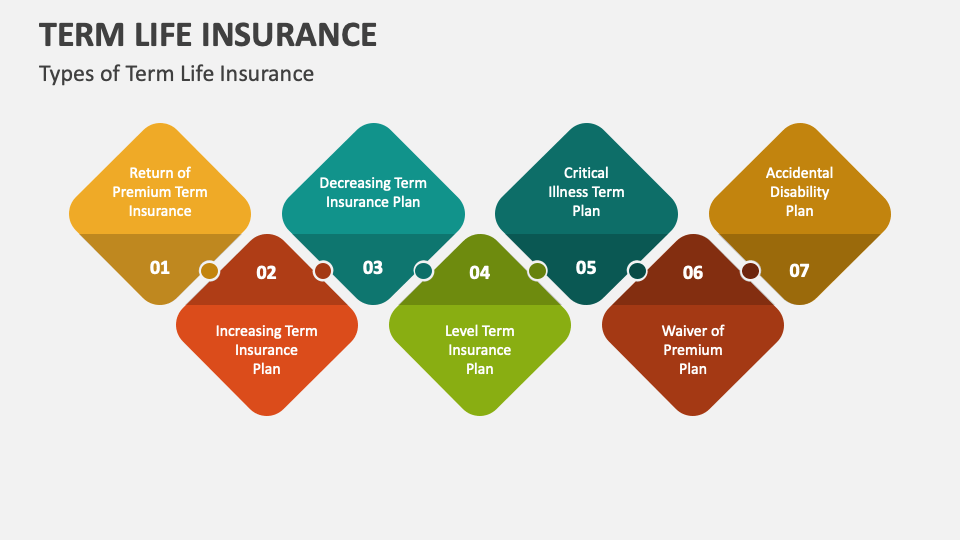 TERM LIFE INSURANCE

Types of Term Life Insurance

Return of Premium Term Insurance

01

02

Increasing Term Insurance Plan

Decreasing Term Insurance Plan

03

04

Level Term Insurance Plan

Critical Illness Term Plan

05

06

Waiver of Premium Plan

Accidental Disability Plan

07